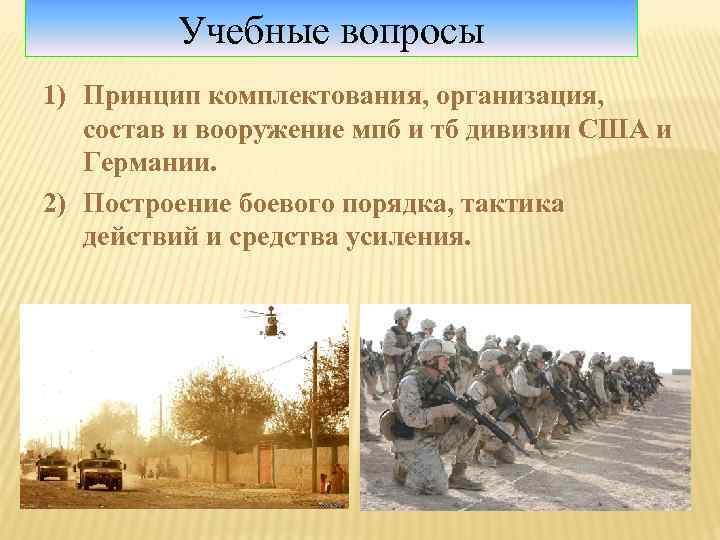 Учебные вопросы

1) Принцип комплектования, организация, состав и вооружение мпб и тб дивизии США и Германии.

2) Построение боевого порядка, тактика действий и средства усиления.